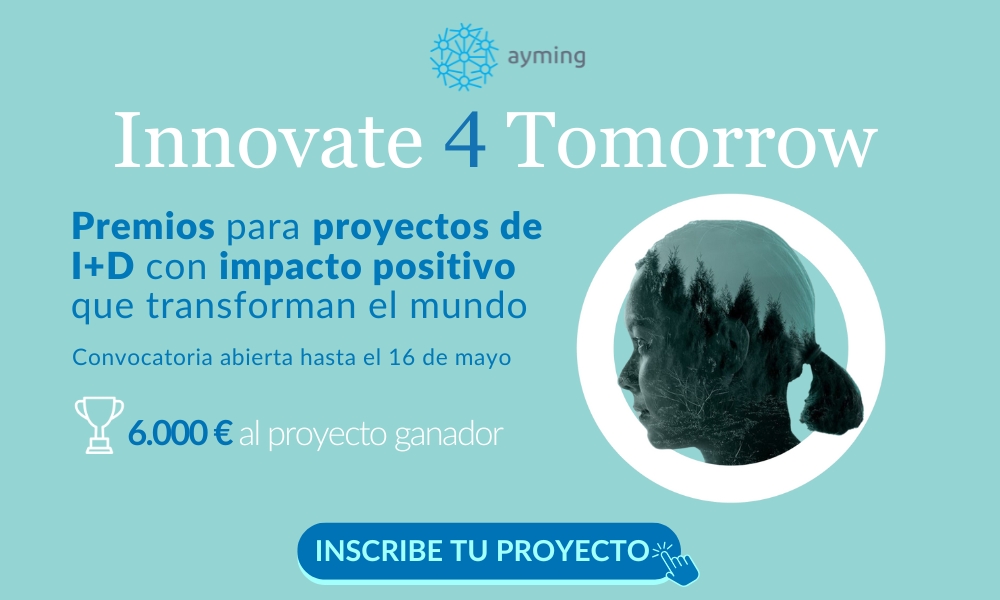 ayming

Innovate 4 Tomorrow

Premios para proyectos de I+D con impacto positivo que transforman el mundo

Convocatoria abierta hasta el 16 de mayo

6.000 € al proyecto ganador

INSCRIBE TU PROYECTO